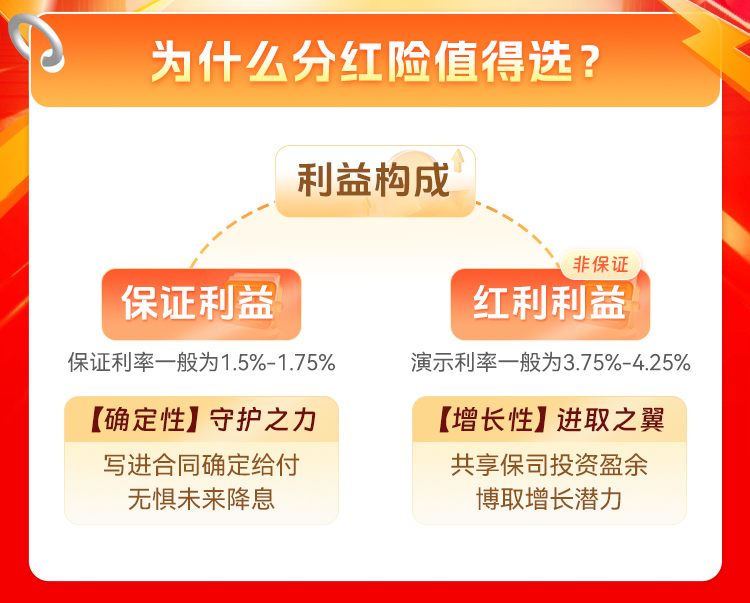 为什么分红险值得选？

利益构成

保证利益

保证利率一般为1.5%-1.75%

【确定性】守护之力

写进合同确定给付
无惧未来降息

非保证

红利利益

演示利率一般为3.75%-4.25%

【增长性】进取之翼

共享保司投资盈余
博取增长潜力